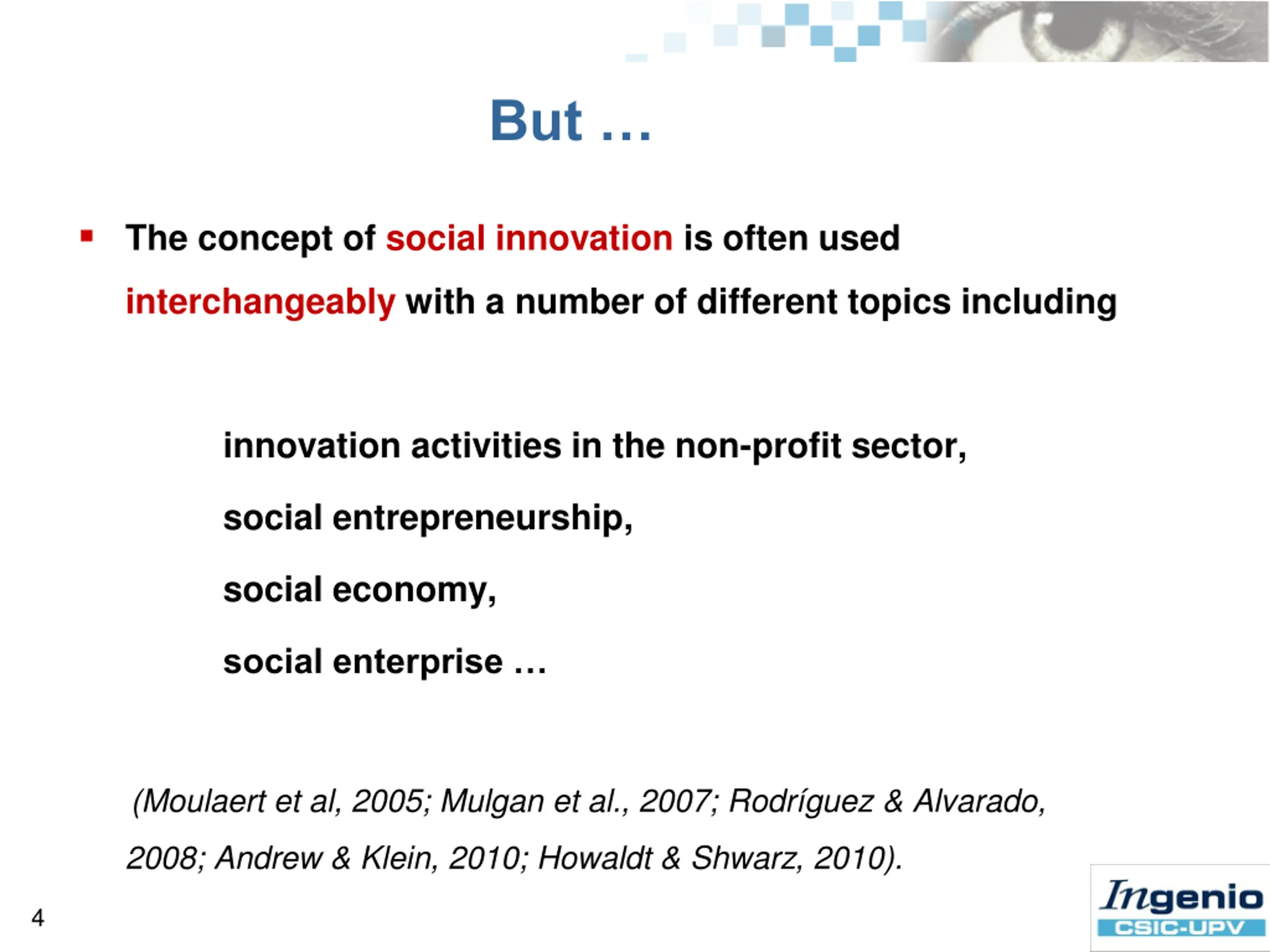 But …

▪ The concept of social innovation is often used interchangeably with a number of different topics including

innovation activities in the non-profit sector,

social entrepreneurship,

social economy,

social enterprise …

(Moulaert et al, 2005; Mulgan et al., 2007; Rodríguez & Alvarado, 2008; Andrew & Klein, 2010; Howaldt & Shwarz, 2010).

4

Ingenio
CSIC-UPV